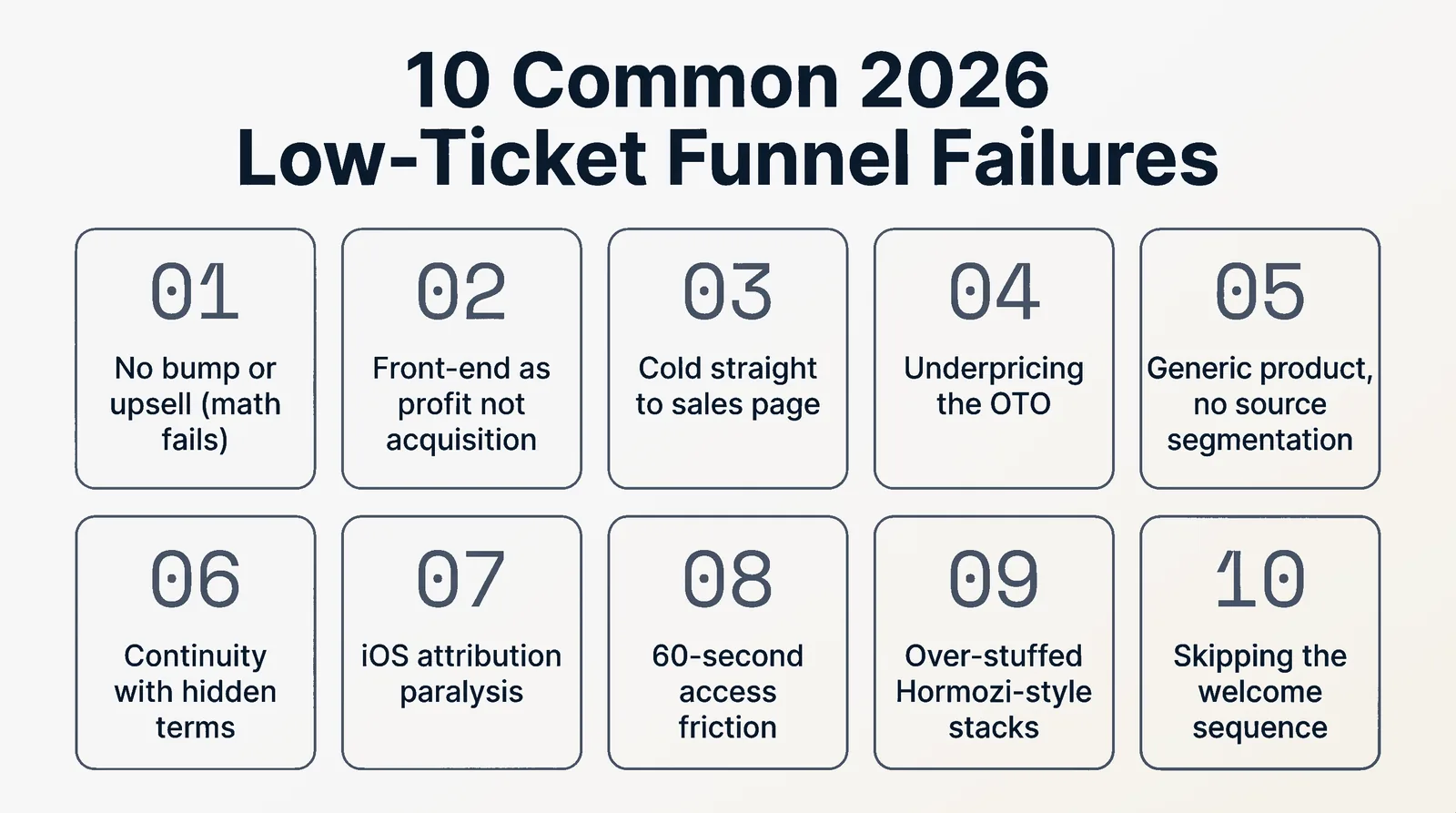 10 Common 2026
Low-Ticket Funnel Failures

01
No bump or upsell (math fails)

02
Front-end as profit not acquisition

03
Cold straight to sales page

04
Underpricing the OTO

05
Generic product, no source segmentation

06
Continuity with hidden terms

07
iOS attribution paralysis

08
60-second access friction

09
Over-stuffed Hormozi-style stacks

10
Skipping the welcome sequence